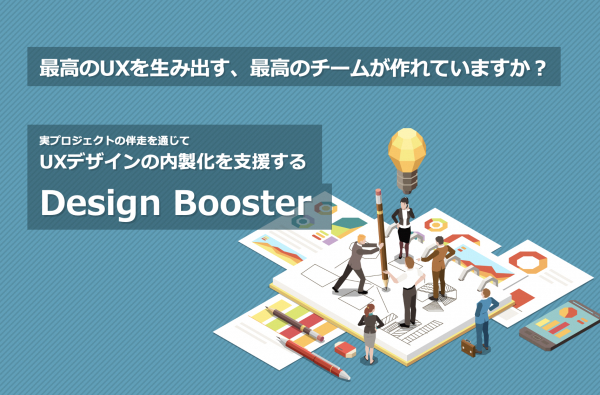 最高のUXを生み出す、最高のチームが作れていますか？

実プロジェクトの伴走を通じて
UXデザインの内製化を支援する
Design Booster